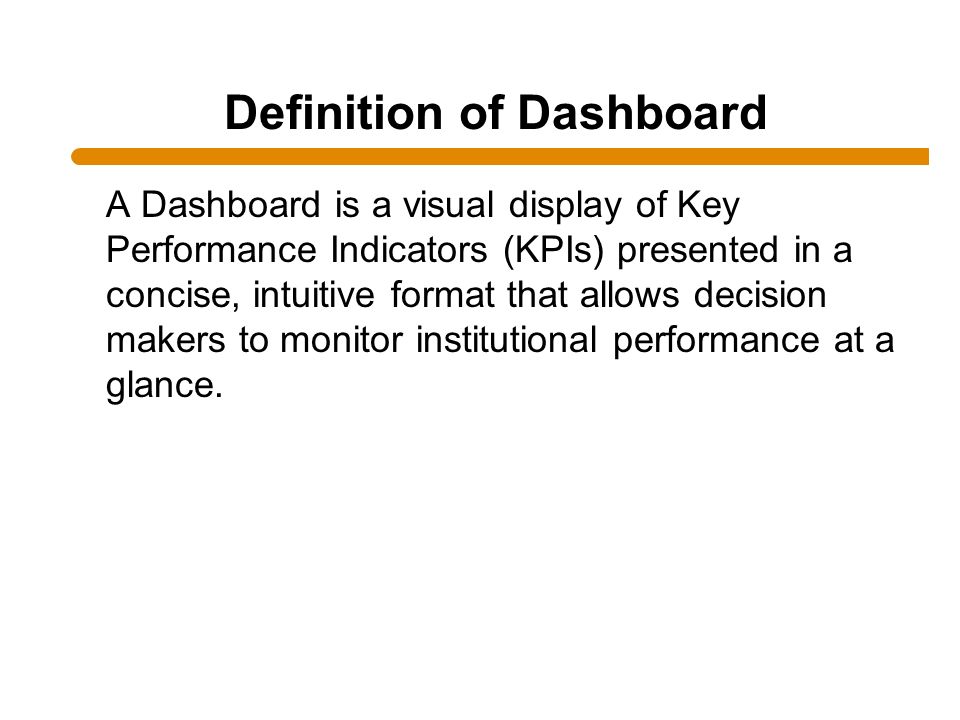 Definition of Dashboard

A Dashboard is a visual display of Key Performance Indicators (KPIs) presented in a concise, intuitive format that allows decision makers to monitor institutional performance at a glance.